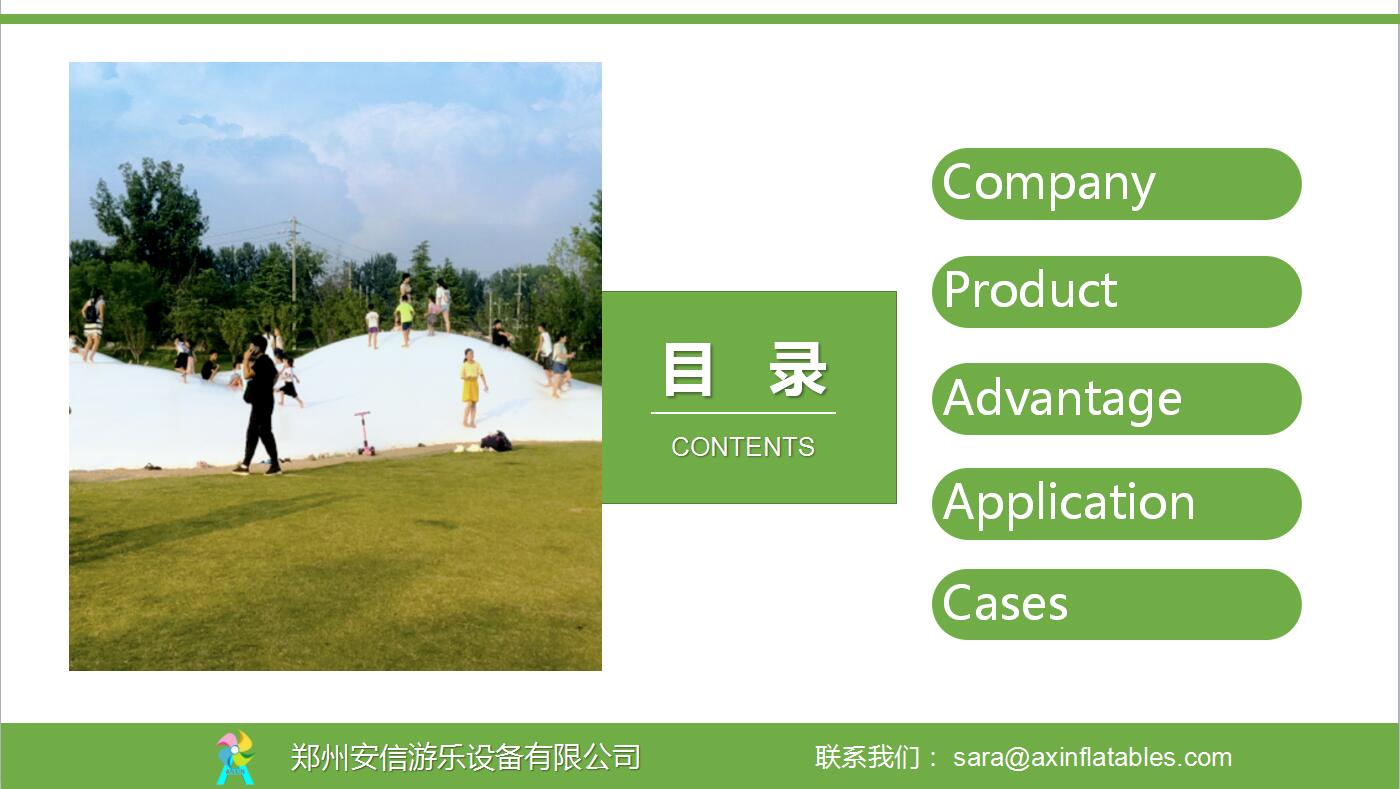 目 录

CONTENTS

Company

Product

Advantage

Application

Cases

郑州安信游乐设备有限公司

联系我们： sara@axinflatables.com